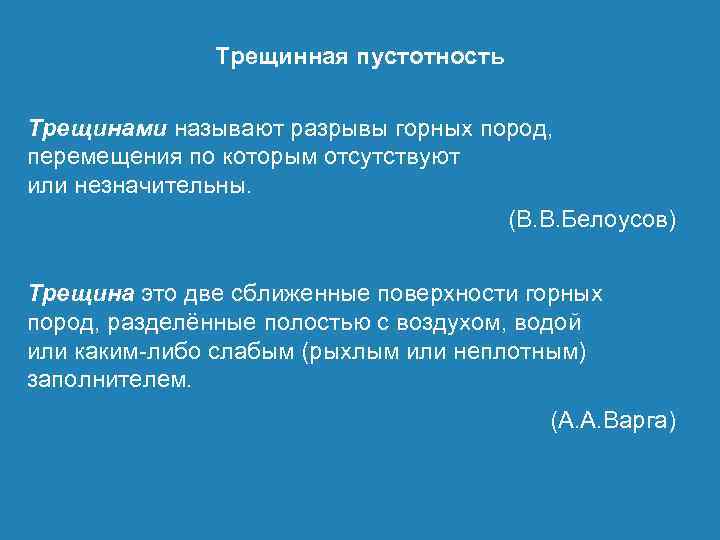 Трещинная пустотность

Трещинами называют разрывы горных пород, перемещения по которым отсутствуют или незначительны.

(В.В.Белоусов)

Трещина это две сближенные поверхности горных пород, разделённые полостью с воздухом, водой или каким-либо слабым (рыхлым или неплотным) заполнителем.

(А.А.Варга)